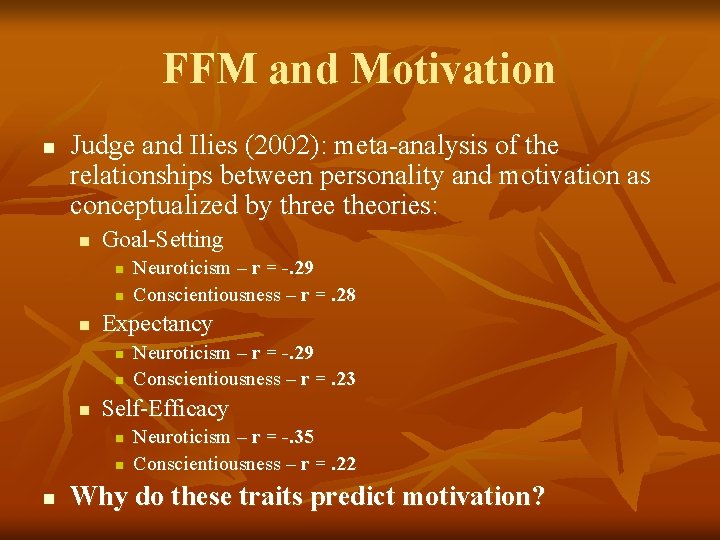 FFM and Motivation

- Judge and Ilies (2002): meta-analysis of the relationships between personality and motivation as conceptualized by three theories:
  - Goal-Setting
    - Neuroticism – r = -.29
    - Conscientiousness – r = .28
  - Expectancy
    - Neuroticism – r = -.29
    - Conscientiousness – r = .23
  - Self-Efficacy
    - Neuroticism – r = -.35
    - Conscientiousness – r = .22
- Why do these traits predict motivation?